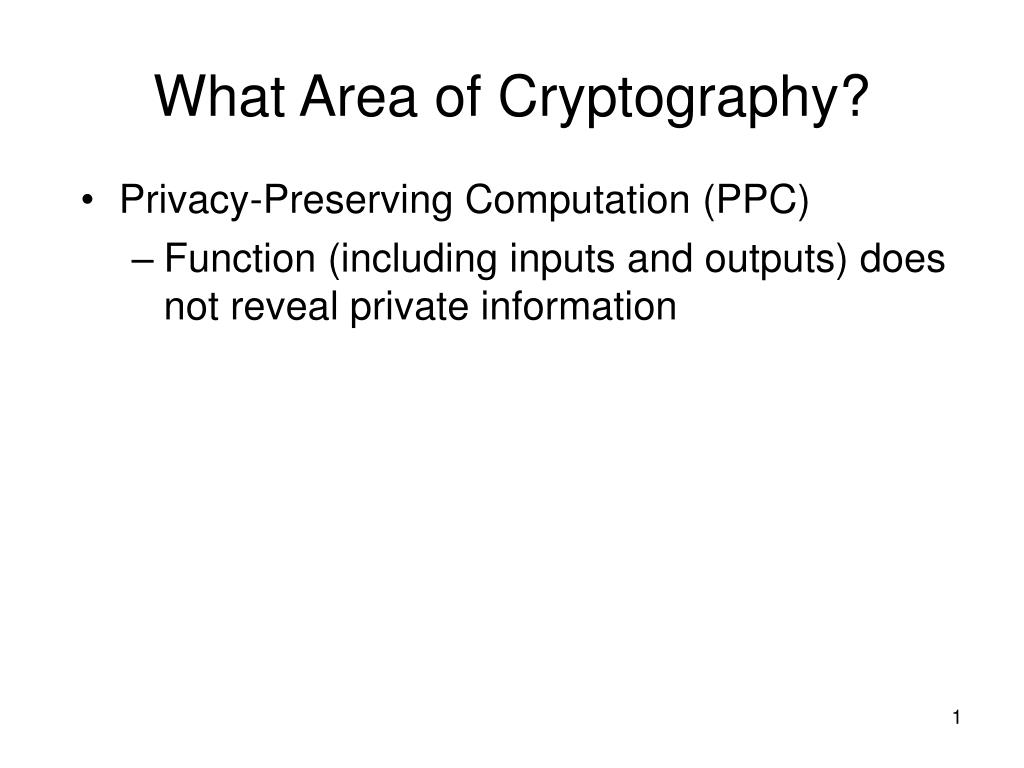 What Area of Cryptography?

• Privacy-Preserving Computation (PPC)
– Function (including inputs and outputs) does not reveal private information

1